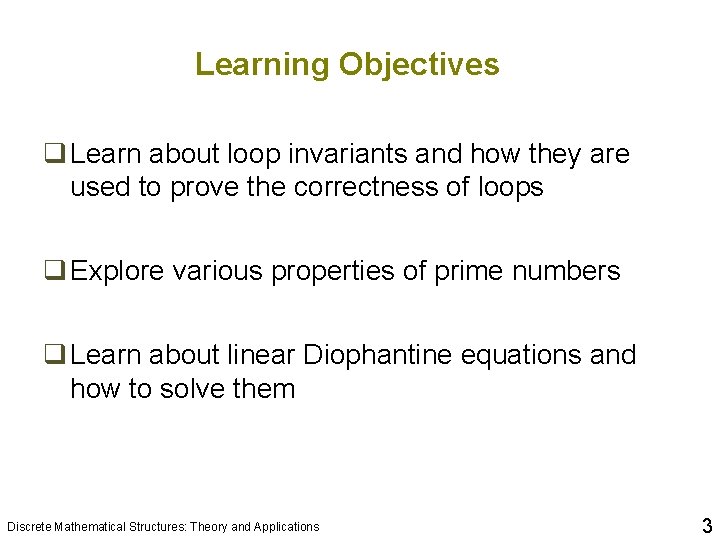 Learning Objectives

❑ Learn about loop invariants and how they are used to prove the correctness of loops

❑ Explore various properties of prime numbers

❑ Learn about linear Diophantine equations and how to solve them

Discrete Mathematical Structures: Theory and Applications

3